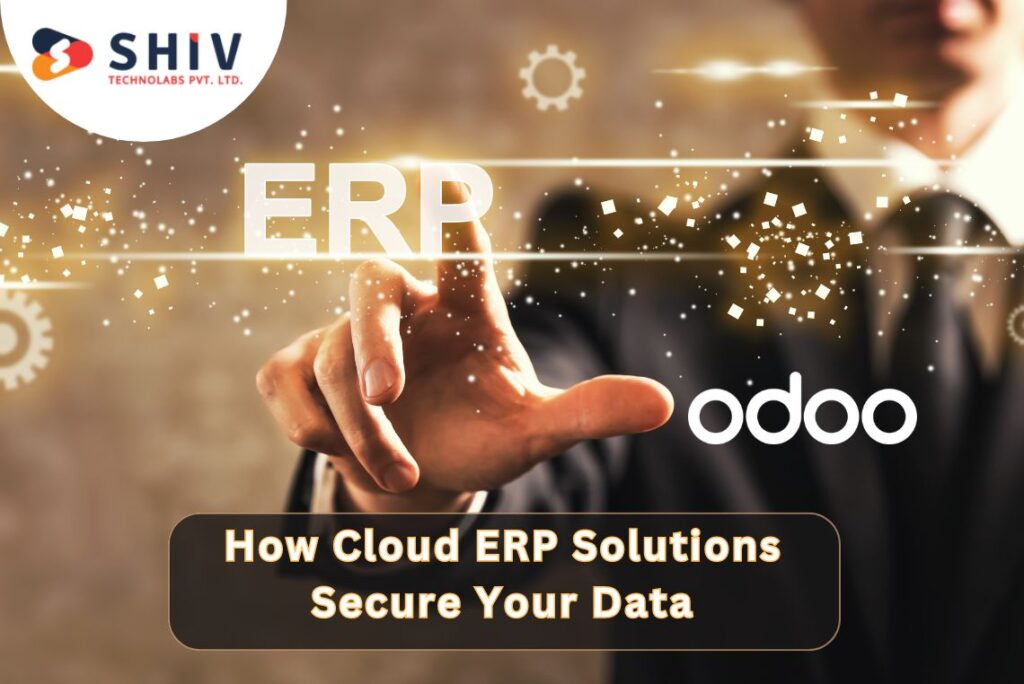 SHIV
TECHNOLABS PVT. LTD.

ERP

odoo

How Cloud ERP Solutions Secure Your Data